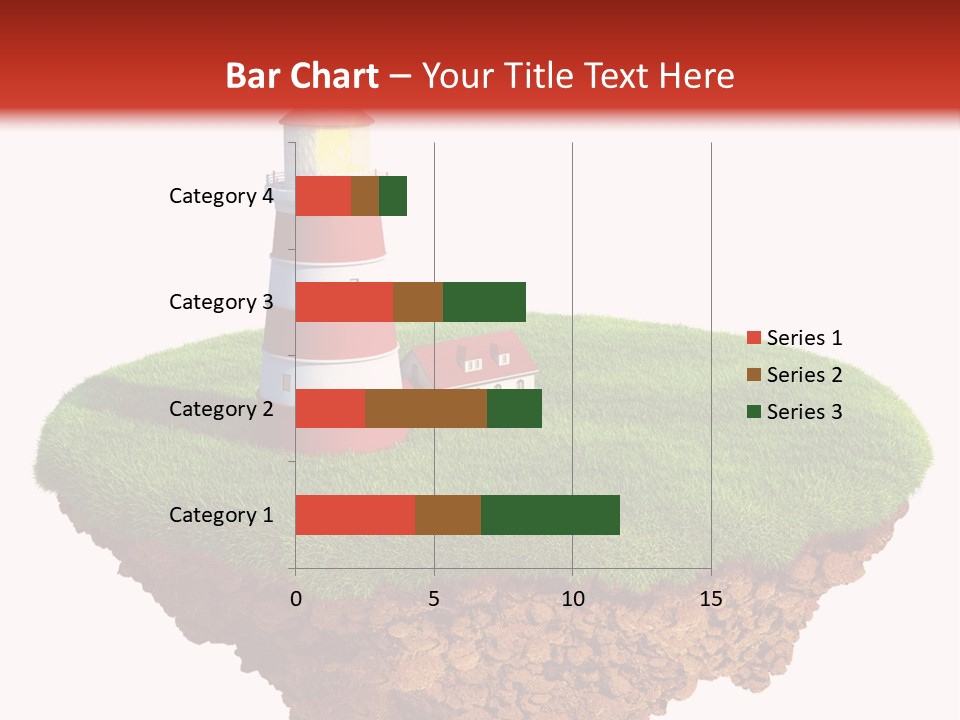 Bar Chart – Your Title Text Here

Category 4
Category 3
Category 2
Category 1

0
5
10
15

Series 1
Series 2
Series 3